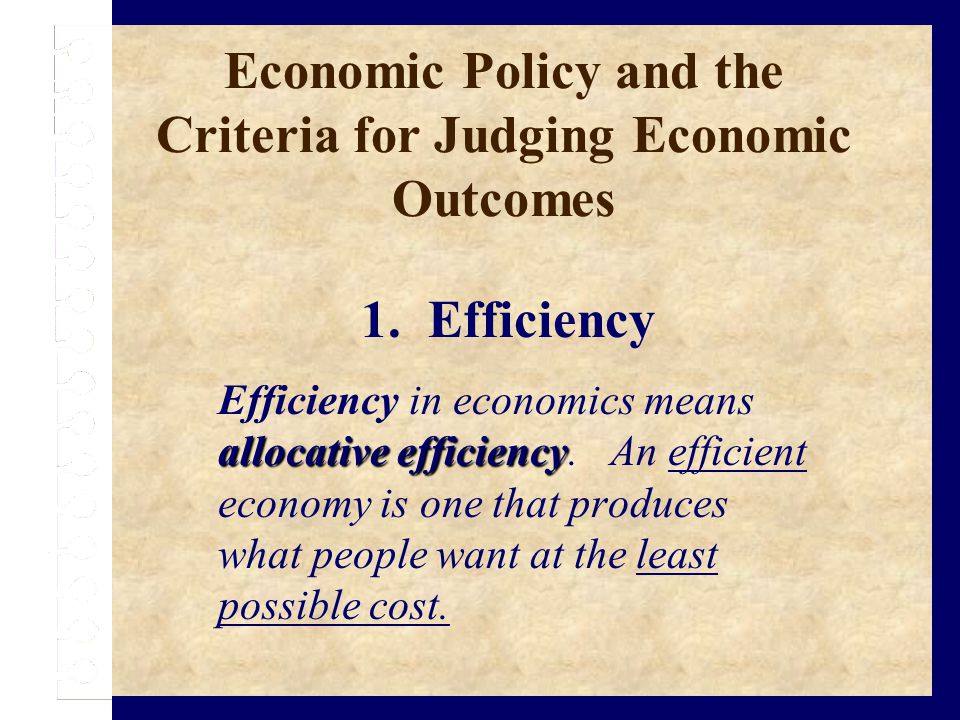 Economic Policy and the Criteria for Judging Economic Outcomes

1. Efficiency

Efficiency in economics means allocative efficiency. An efficient economy is one that produces what people want at the least possible cost.